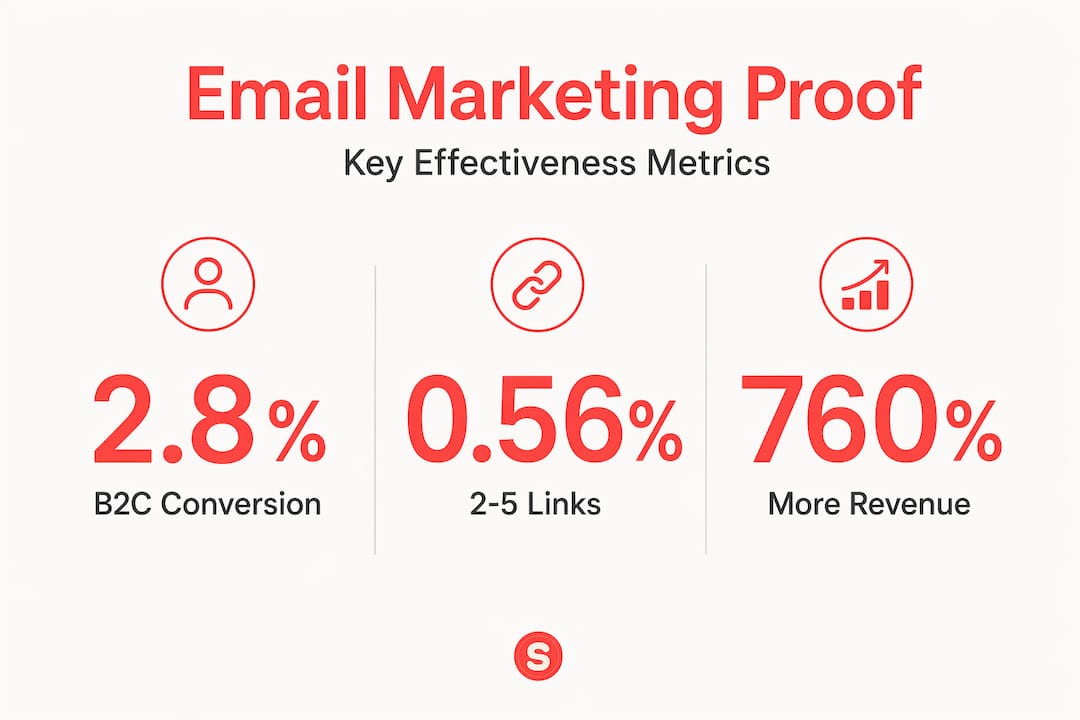 Email Marketing Proof

Key Effectiveness Metrics

2.8%
B2C Conversion

0.56%
2-5 Links

760%
More Revenue

S